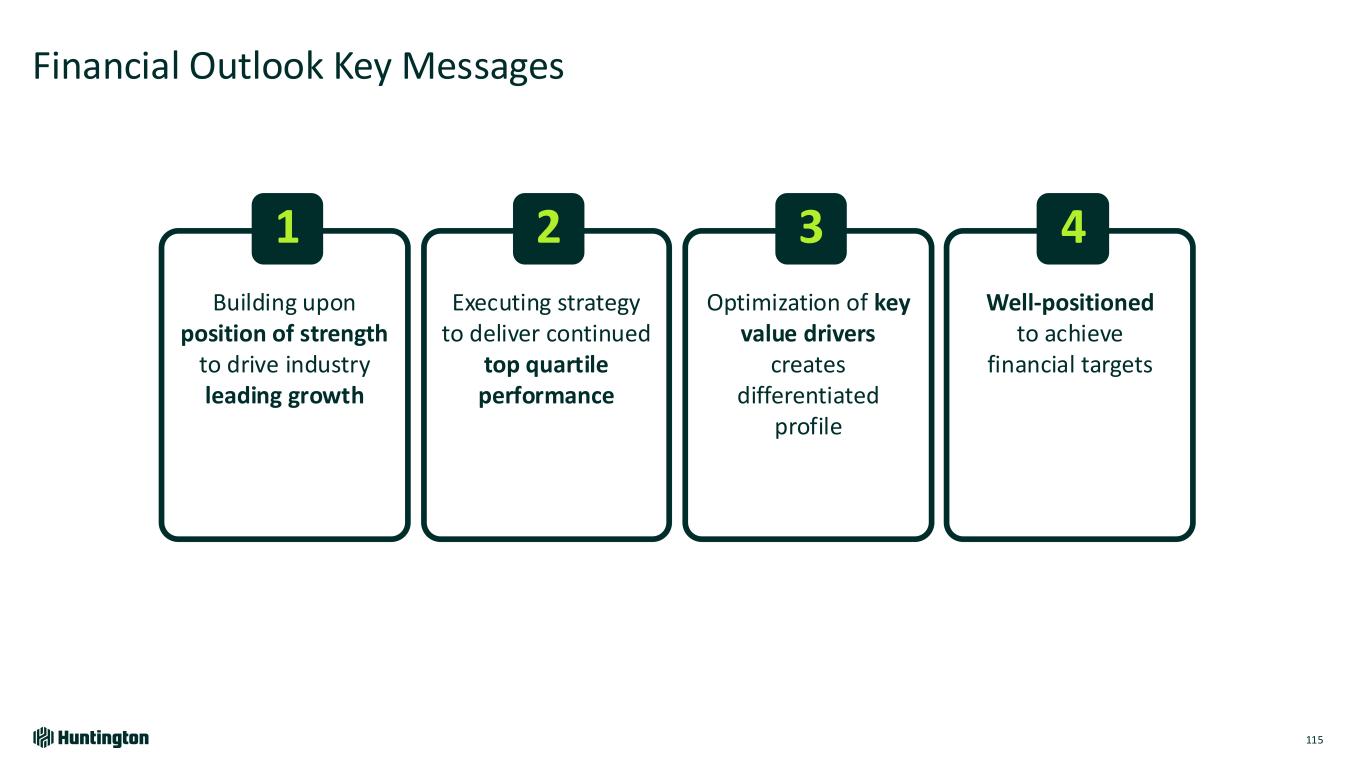 Financial Outlook Key Messages

1

Building upon position of strength to drive industry leading growth

2

Executing strategy to deliver continued top quartile performance

3

Optimization of key value drivers creates differentiated profile

4

Well-positioned to achieve financial targets

Huntington

115